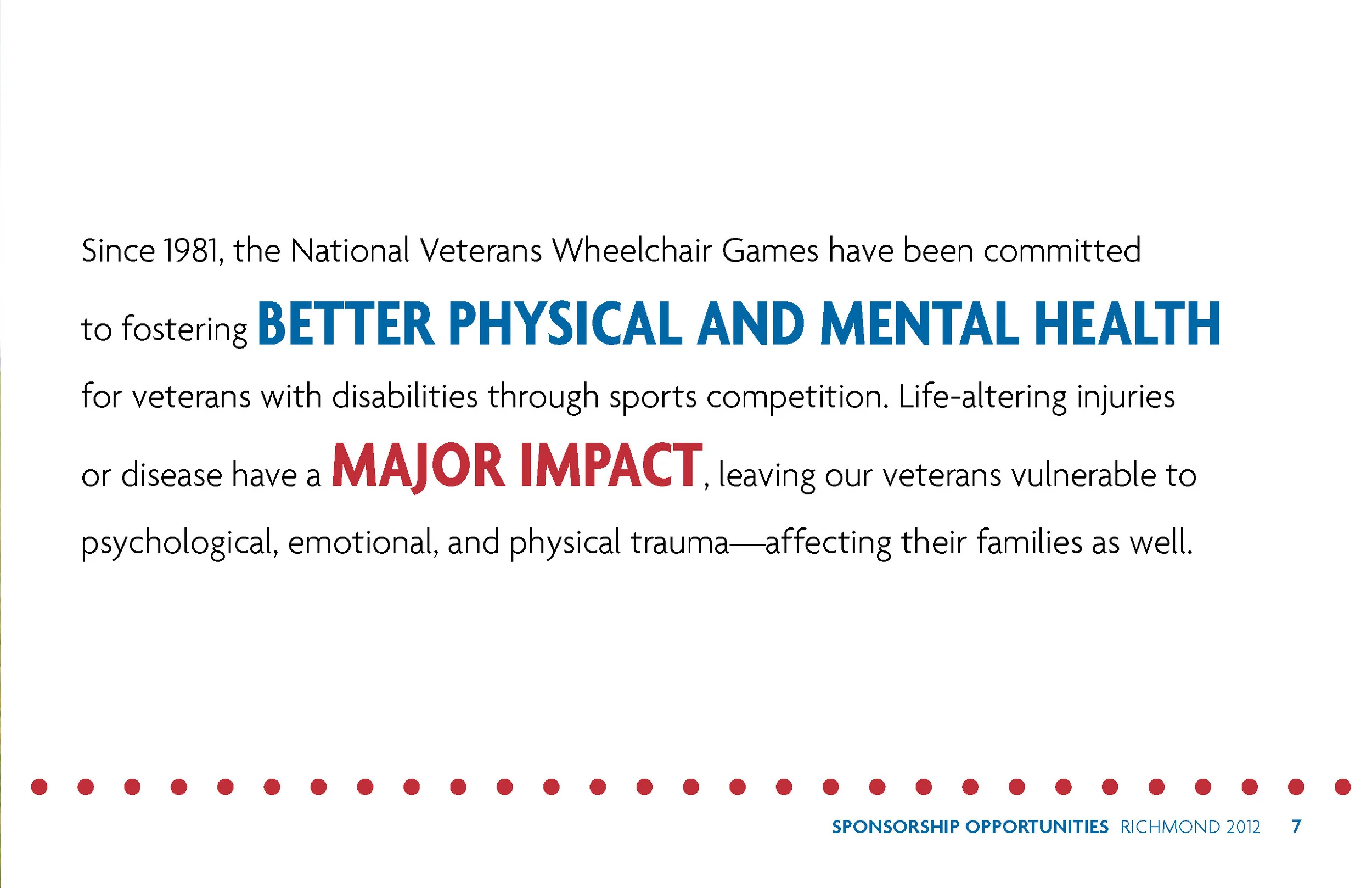 Since 1981, the National Veterans Wheelchair Games have been committed to fostering BETTER PHYSICAL AND MENTAL HEALTH for veterans with disabilities through sports competition. Life-altering injuries or disease have a MAJOR IMPACT, leaving our veterans vulnerable to psychological, emotional, and physical trauma—affecting their families as well.

SPONSORSHIP OPPORTUNITIES RICHMOND 2012 7